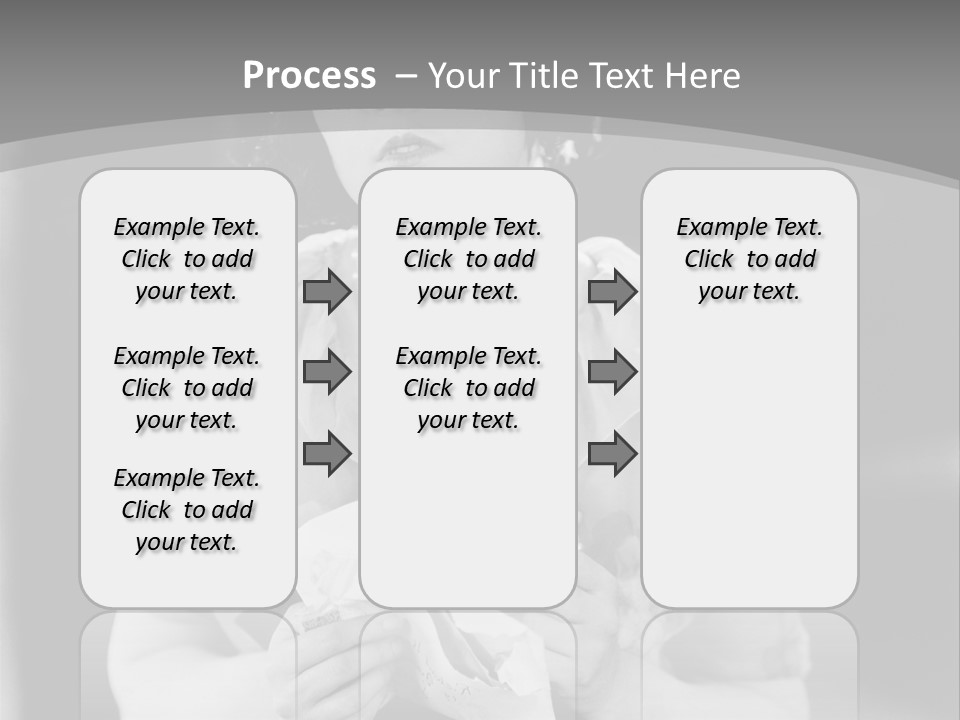 Process – Your Title Text Here

Example Text. Click to add your text.

Example Text. Click to add your text.

Example Text. Click to add your text.

Example Text. Click to add your text.

Example Text. Click to add your text.

Example Text. Click to add your text.